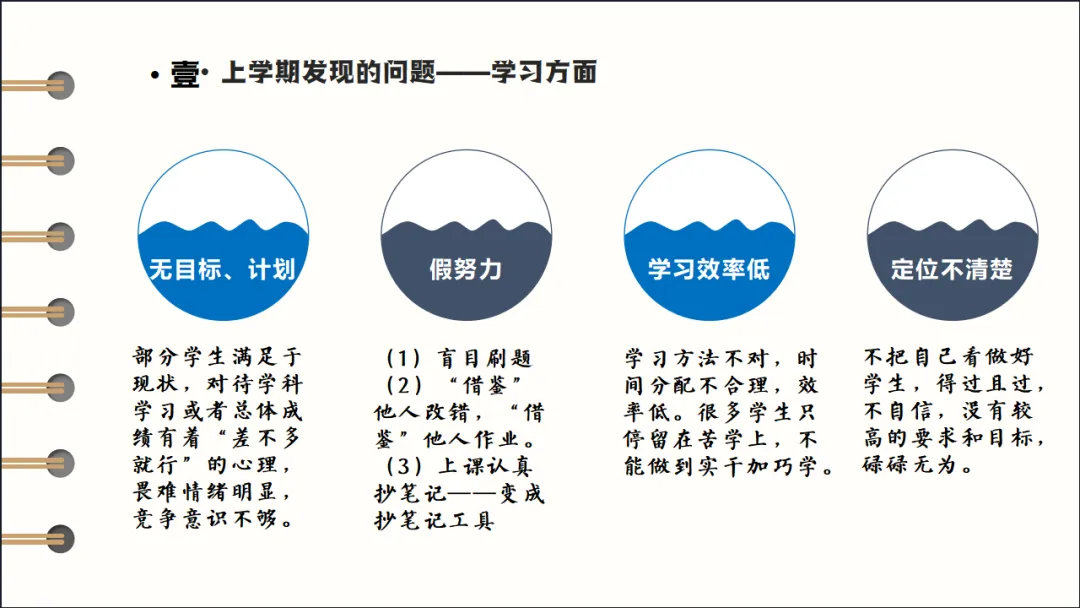 • 壹· 上学期发现的问题——学习方面

无目标、计划

部分学生满足于现状，对待学科学习或者总体成绩有着“差不多就行”的心理，畏难情绪明显，竞争意识不够。

假努力

（1）盲目刷题
（2）“借鉴”他人改错，“借鉴”他人作业。
（3）上课认真抄笔记——变成抄笔记工具

学习效率低

学习方法不对，时间分配不合理，效率低。很多学生只停留在苦学上，不能做到实干加巧学。

定位不清楚

不把自己看做好学生，得过且过，不自信，没有较高的要求和目标，碌碌无为。